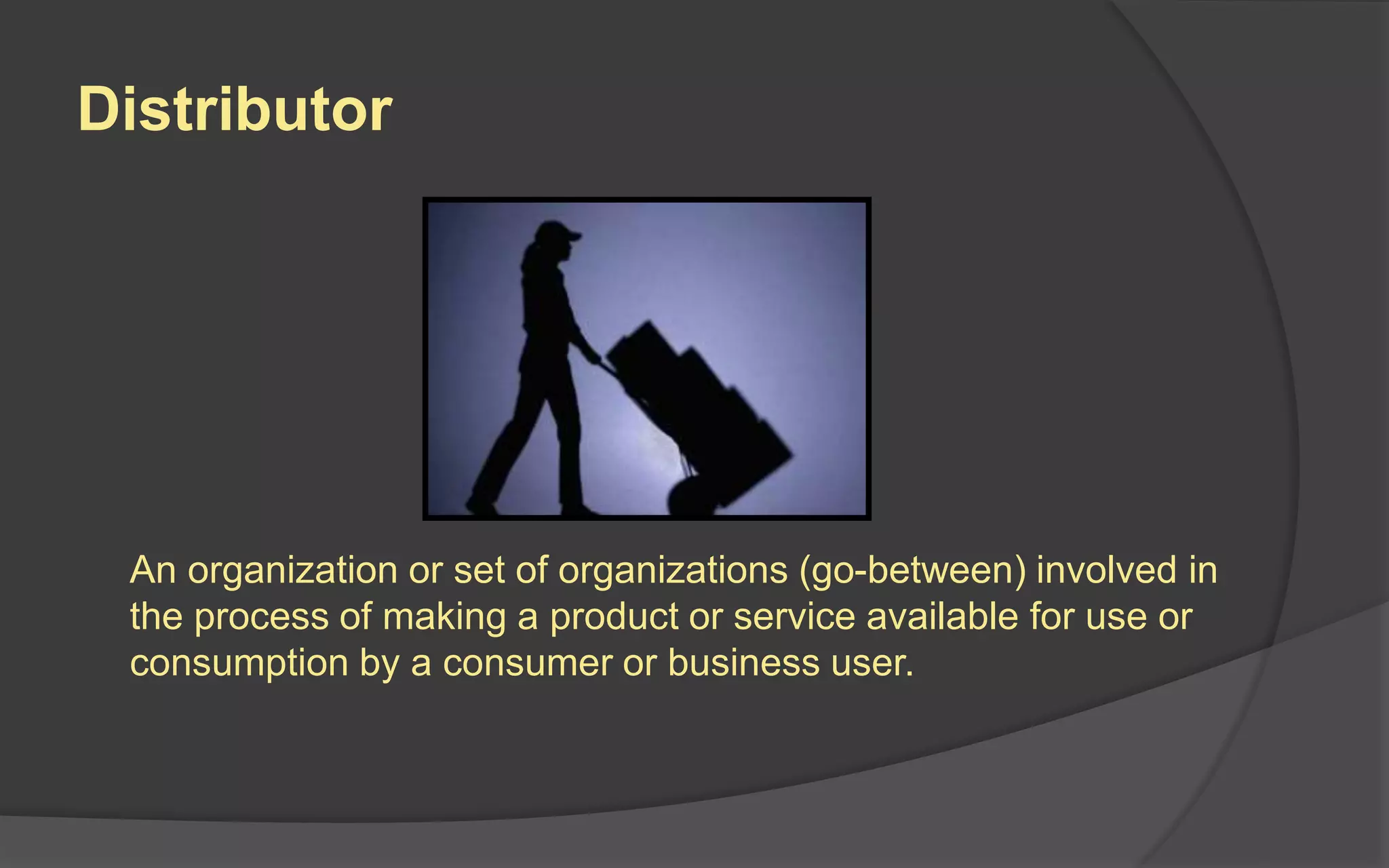 Distributor

An organization or set of organizations (go-between) involved in the process of making a product or service available for use or consumption by a consumer or business user.